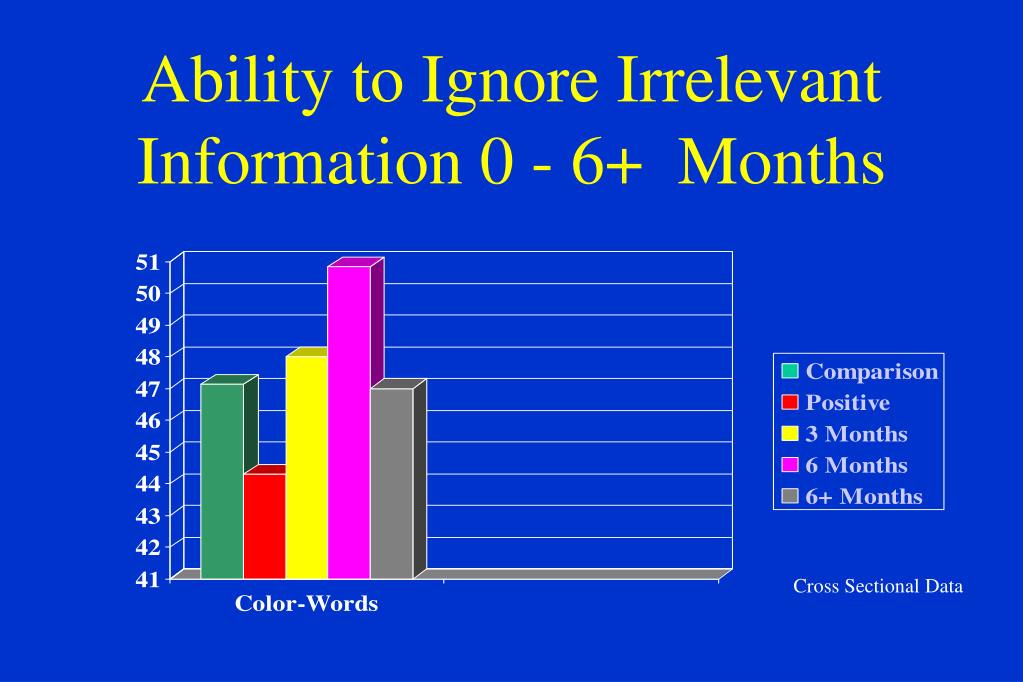 Ability to Ignore Irrelevant Information 0 - 6+ Months

51
50
49
48
47
46
45
44
43
42
41

Color-Words

Comparison
Positive
3 Months
6 Months
6+ Months

Cross Sectional Data